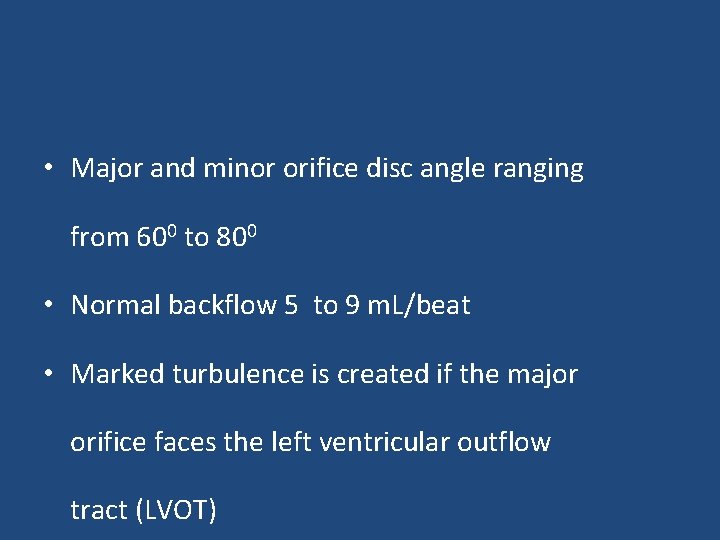 • Major and minor orifice disc angle ranging from $60^0$ to $80^0$

• Normal backflow 5 to 9 mL/beat

• Marked turbulence is created if the major orifice faces the left ventricular outflow tract (LVOT)